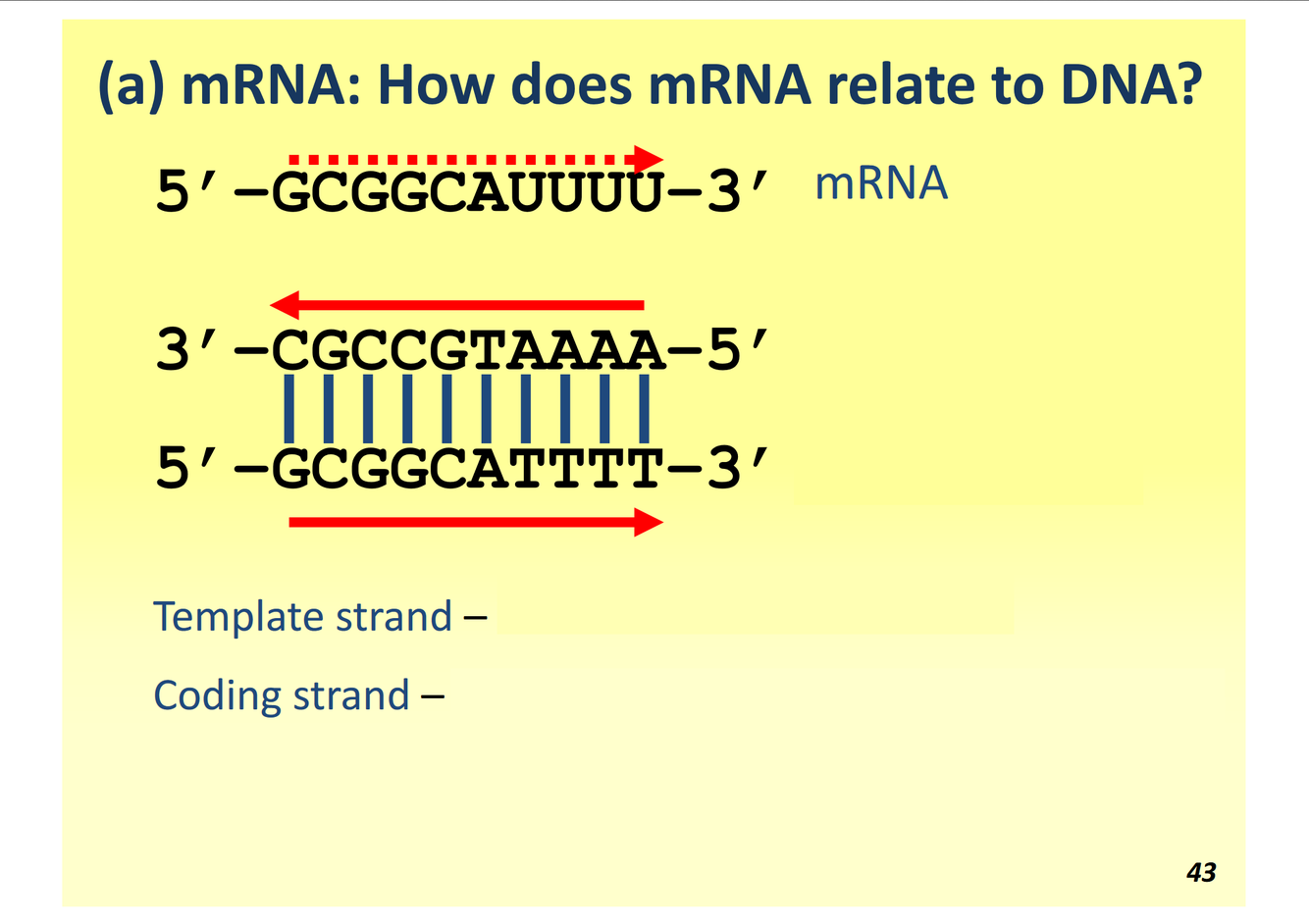 (a) mRNA: How does mRNA relate to DNA?

5′–GCGGCAUUUU–3′ mRNA

3′–CGCCGTAAAA–5′

5′–GCGGCATTTT–3′

Template strand –

Coding strand –

43